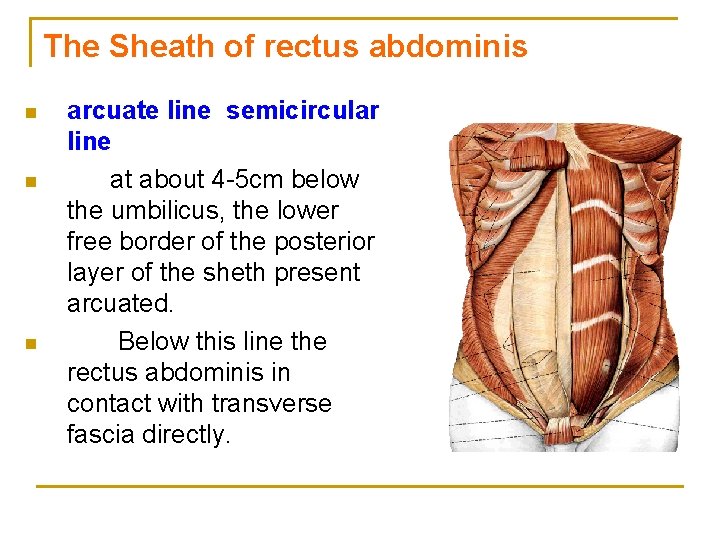 The Sheath of rectus abdominis

arcuate line semicircular line

at about 4-5cm below the umbilicus, the lower free border of the posterior layer of the sheth present arcuated.

Below this line the rectus abdominis in contact with transverse fascia directly.